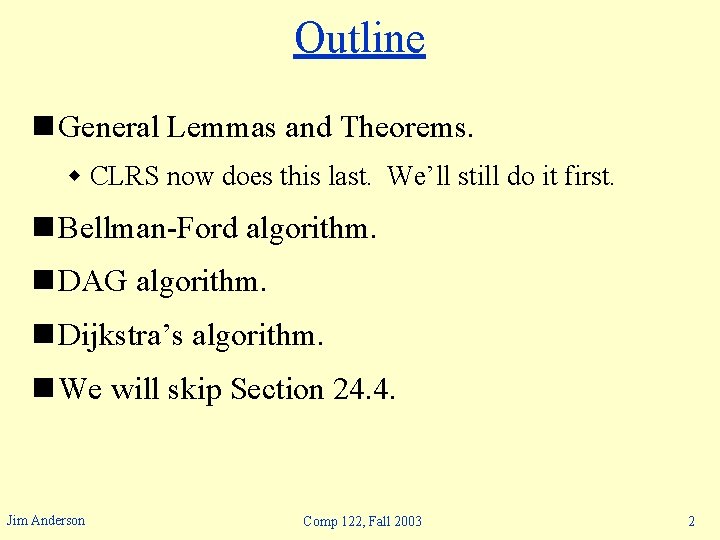 Outline

General Lemmas and Theorems.

CLRS now does this last. We'll still do it first.

Bellman-Ford algorithm.

DAG algorithm.

Dijkstra's algorithm.

We will skip Section 24.4.

Jim Anderson

Comp 122, Fall 2003

2